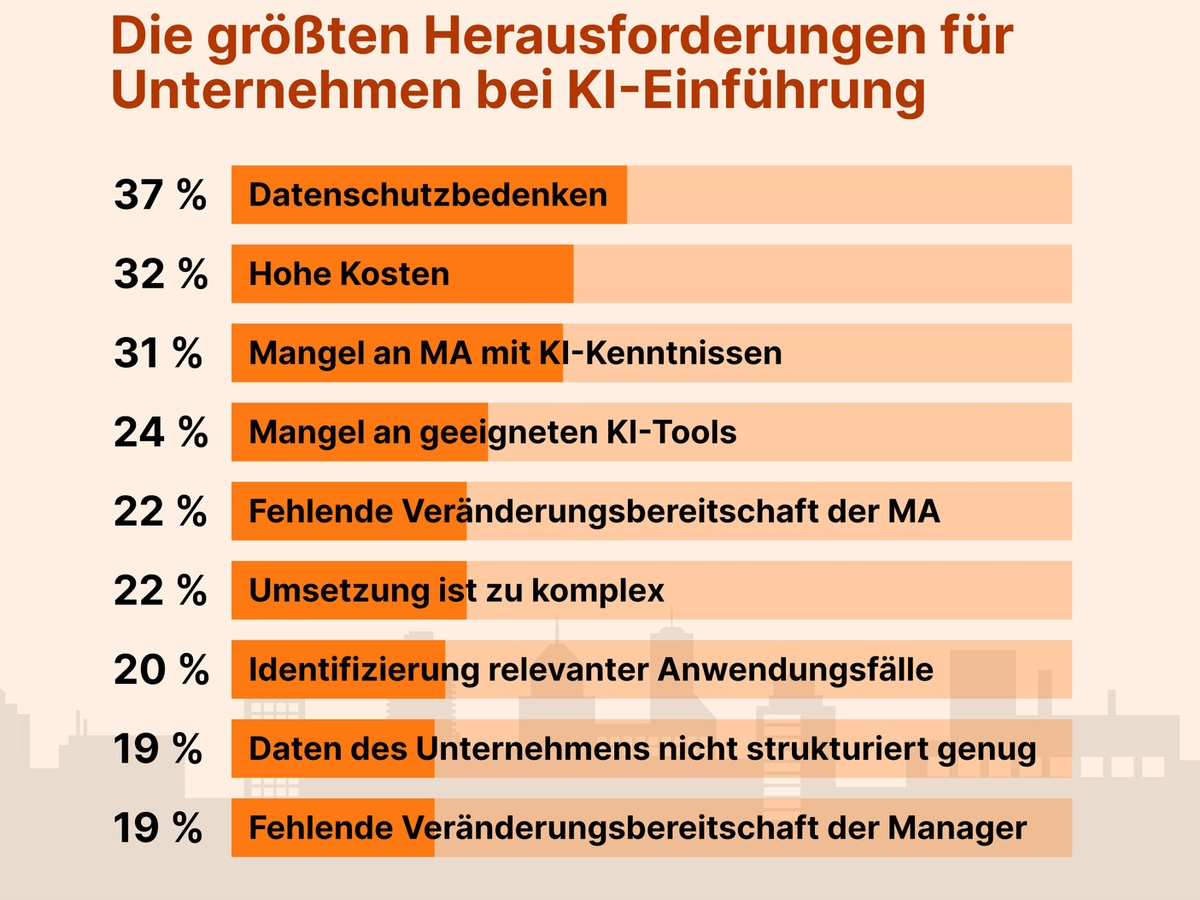 Die größten Herausforderungen für Unternehmen bei KI-Einführung

37 % Datenschutzbedenken

32 % Hohe Kosten

31 % Mangel an MA mit KI-Kenntnissen

24 % Mangel an geeigneten KI-Tools

22 % Fehlende Veränderungsbereitschaft der MA

22 % Umsetzung ist zu komplex

20 % Identifizierung relevanter Anwendungsfälle

19 % Daten des Unternehmens nicht strukturiert genug

19 % Fehlende Veränderungsbereitschaft der Manager